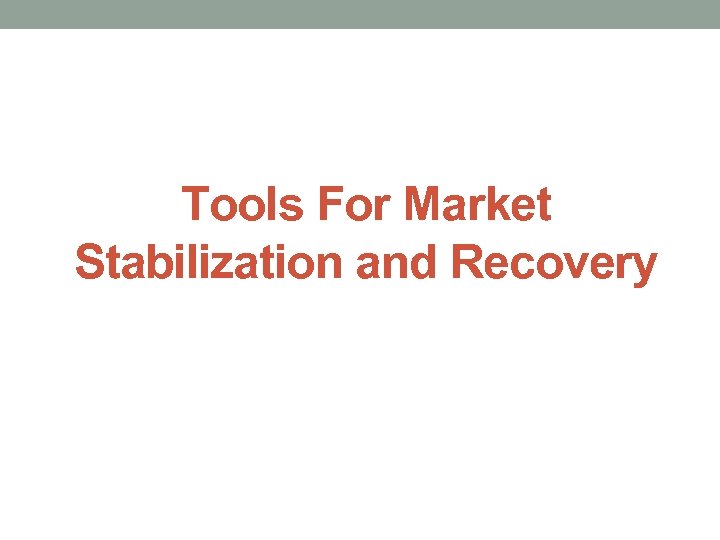 Tools For Market Stabilization and Recovery